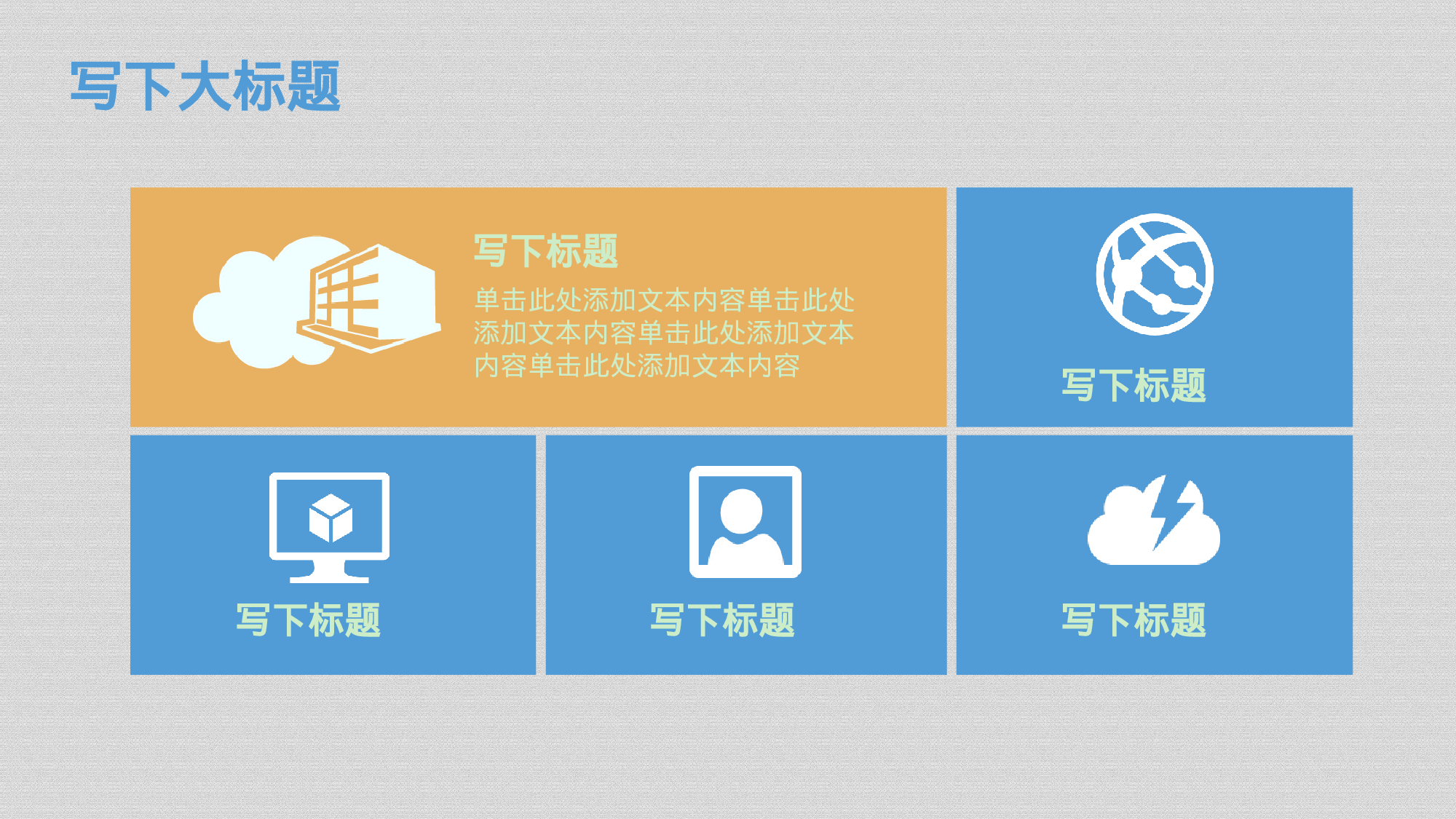 写下大标题

写下标题

单击此处添加文本内容单击此处添加文本内容单击此处添加文本内容单击此处添加文本内容

写下标题

写下标题

写下标题

写下标题